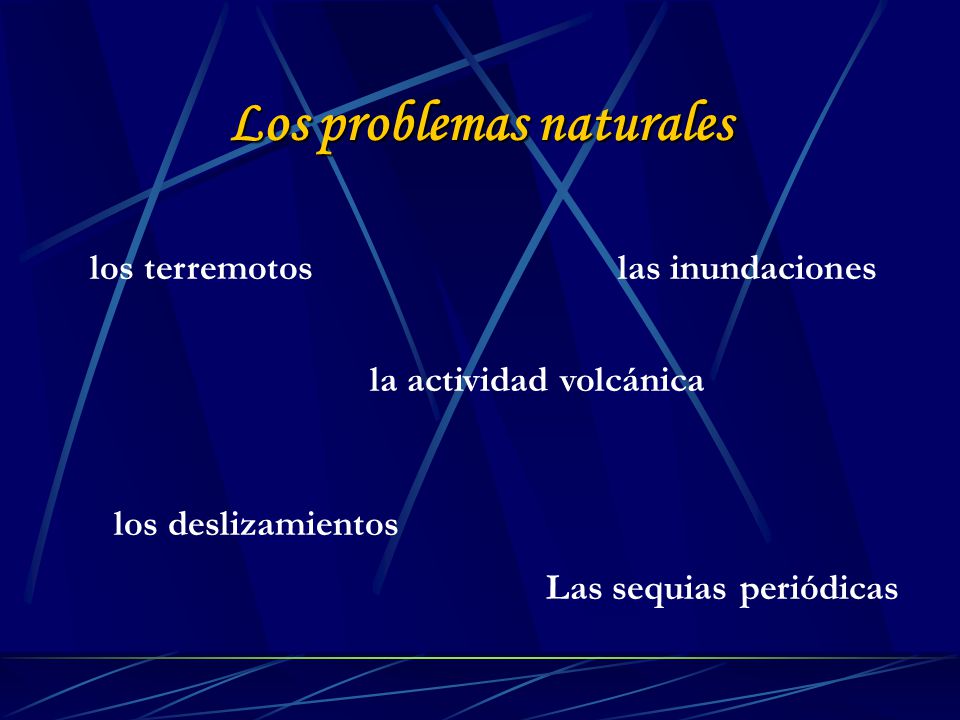 Los problemas naturales

los terremotos

las inundaciones

la actividad volcánica

los deslizamientos

Las sequias periódicas